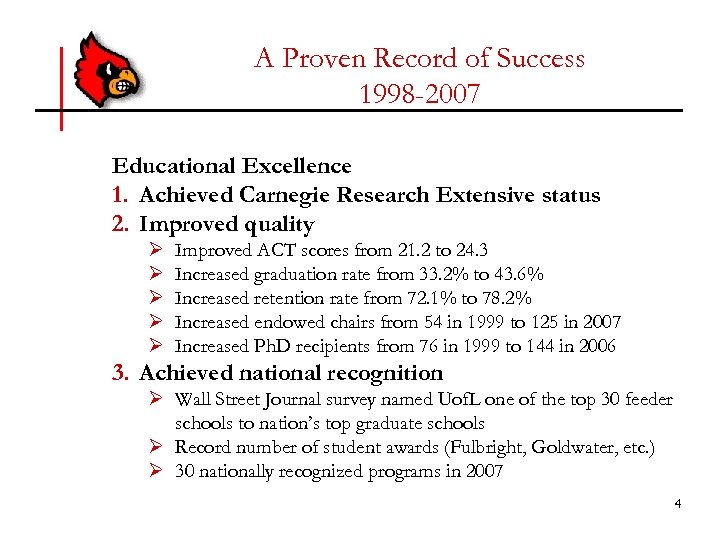 A Proven Record of Success
1998-2007

Educational Excellence
1. Achieved Carnegie Research Extensive status
2. Improved quality
➢ Improved ACT scores from 21.2 to 24.3
➢ Increased graduation rate from 33.2% to 43.6%
➢ Increased retention rate from 72.1% to 78.2%
➢ Increased endowed chairs from 54 in 1999 to 125 in 2007
➢ Increased PhD recipients from 76 in 1999 to 144 in 2006
3. Achieved national recognition
➢ Wall Street Journal survey named UofL one of the top 30 feeder schools to nation's top graduate schools
➢ Record number of student awards (Fulbright, Goldwater, etc.)
➢ 30 nationally recognized programs in 2007

4